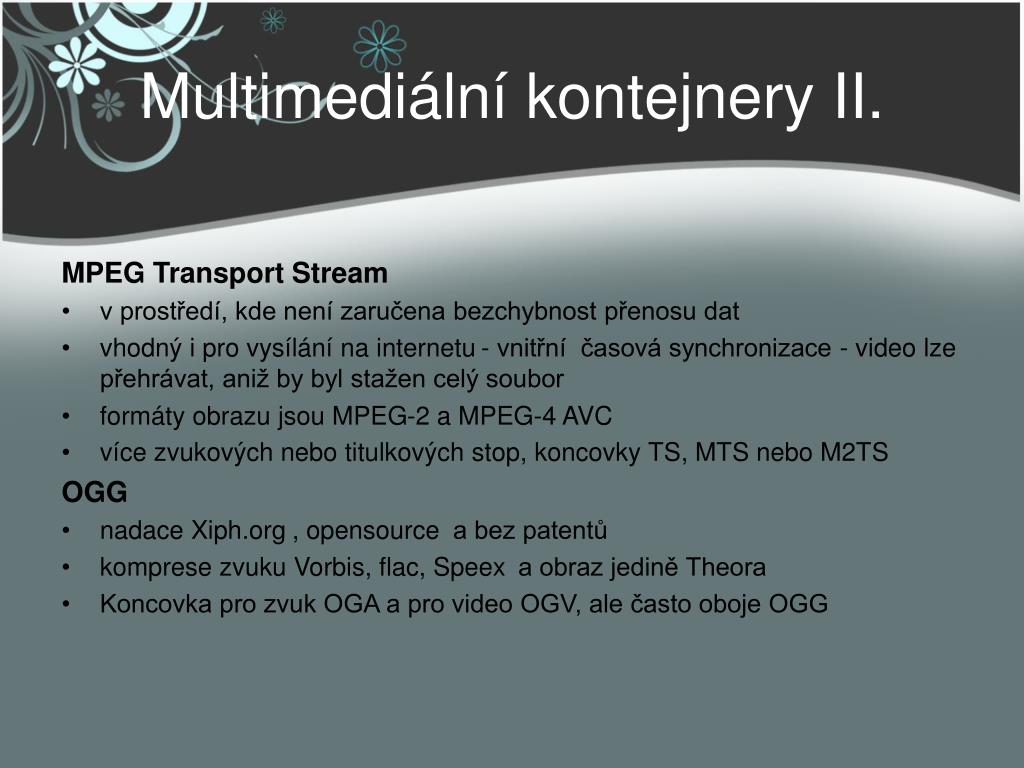 Multimediální kontejnery II.

MPEG Transport Stream
• v prostředí, kde není zaručena bezchybnost přenosu dat
• vhodný i pro vysílání na internetu - vnitřní časová synchronizace - video lze přehrávat, aniž by byl stažen celý soubor
• formáty obrazu jsou MPEG-2 a MPEG-4 AVC
• více zvukových nebo titulkových stop, koncovky TS, MTS nebo M2TS

OGG
• nadace Xiph.org , opensource a bez patentů
• komprese zvuku Vorbis, flac, Speex a obraz jedině Theora
• Koncovka pro zvuk OGA a pro video OGV, ale často oboje OGG